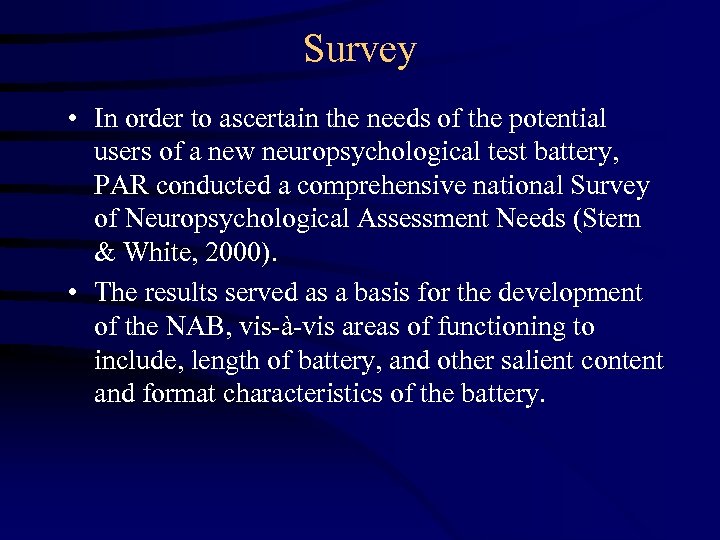 Survey

• In order to ascertain the needs of the potential users of a new neuropsychological test battery, PAR conducted a comprehensive national Survey of Neuropsychological Assessment Needs (Stern & White, 2000).

• The results served as a basis for the development of the NAB, vis-à-vis areas of functioning to include, length of battery, and other salient content and format characteristics of the battery.